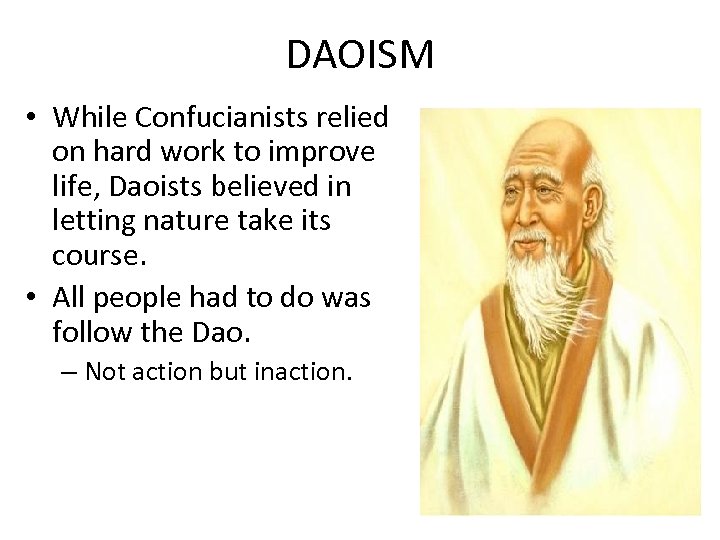 DAOISM

• While Confucianists relied on hard work to improve life, Daoists believed in letting nature take its course.
• All people had to do was follow the Dao.
– Not action but inaction.